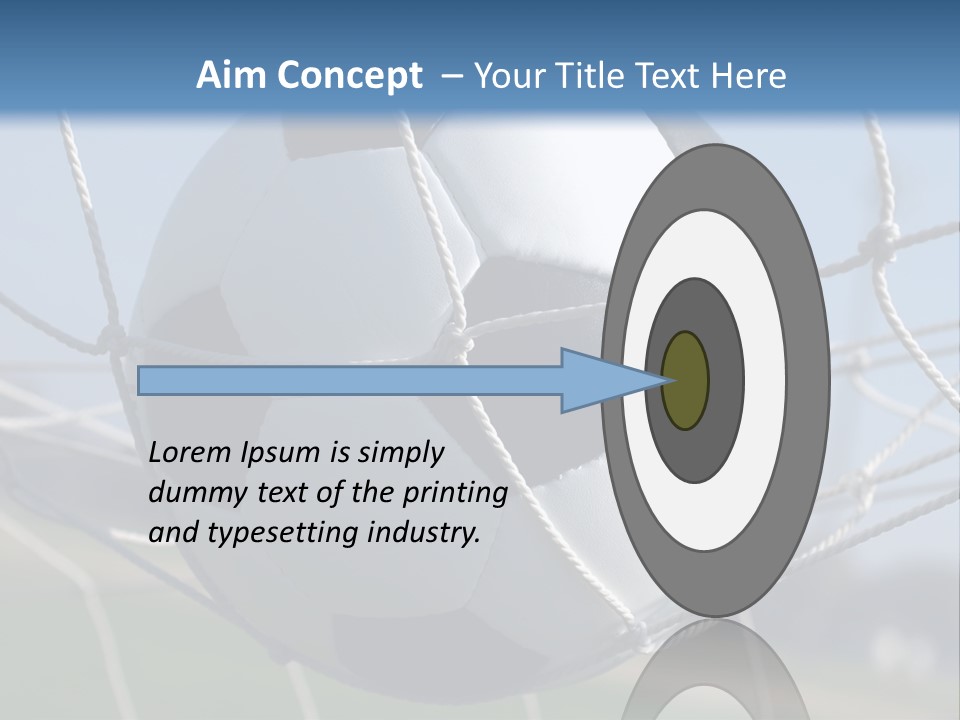 Aim Concept – Your Title Text Here

Lorem Ipsum is simply dummy text of the printing and typesetting industry.